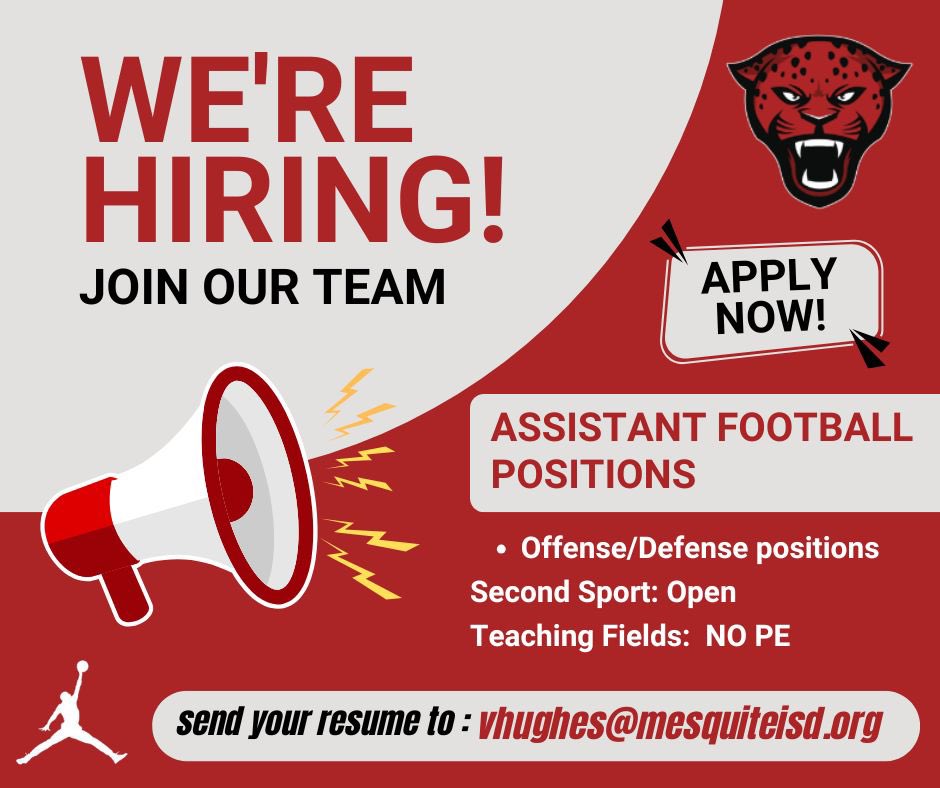 WE'RE HIRING!
JOIN OUR TEAM

APPLY NOW!

ASSISTANT FOOTBALL POSITIONS

• Offense/Defense positions
Second Sport: Open
Teaching Fields: NO PE

send your resume to : vhughes@mesquiteisd.org